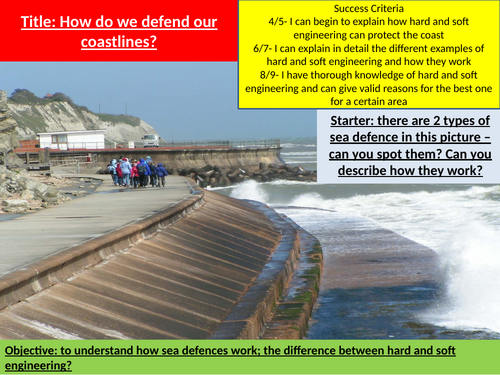 Title: How do we defend our coastlines?

Success Criteria
4/5- I can begin to explain how hard and soft engineering can protect the coast
6/7- I can explain in detail the different examples of hard and soft engineering and how they work
8/9- I have thorough knowledge of hard and soft engineering and can give valid reasons for the best one for a certain area

Starter: there are 2 types of sea defence in this picture – can you spot them? Can you describe how they work?

Objective: to understand how sea defences work; the difference between hard and soft engineering?